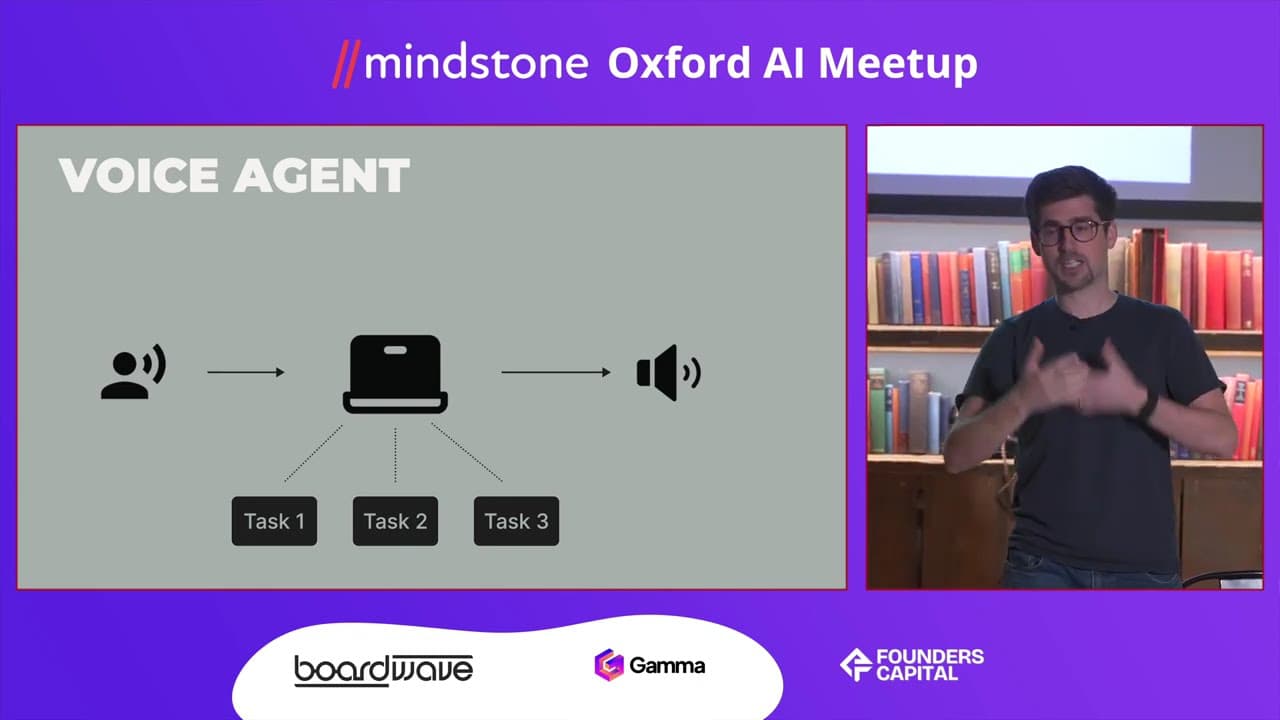 //mindstone Oxford AI Meetup

VOICE AGENT

Task 1
Task 2
Task 3

boardwave
Gamma
FOUNDERS CAPITAL